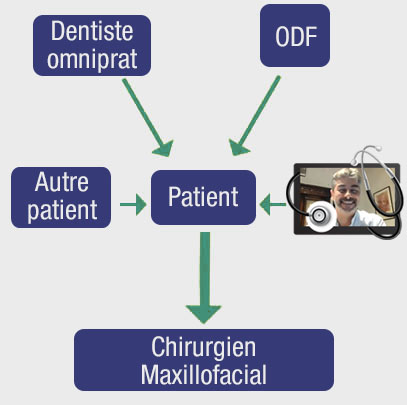 Dentiste omniprat

ODF

Autre patient

Patient

Chirurgien Maxillofacial